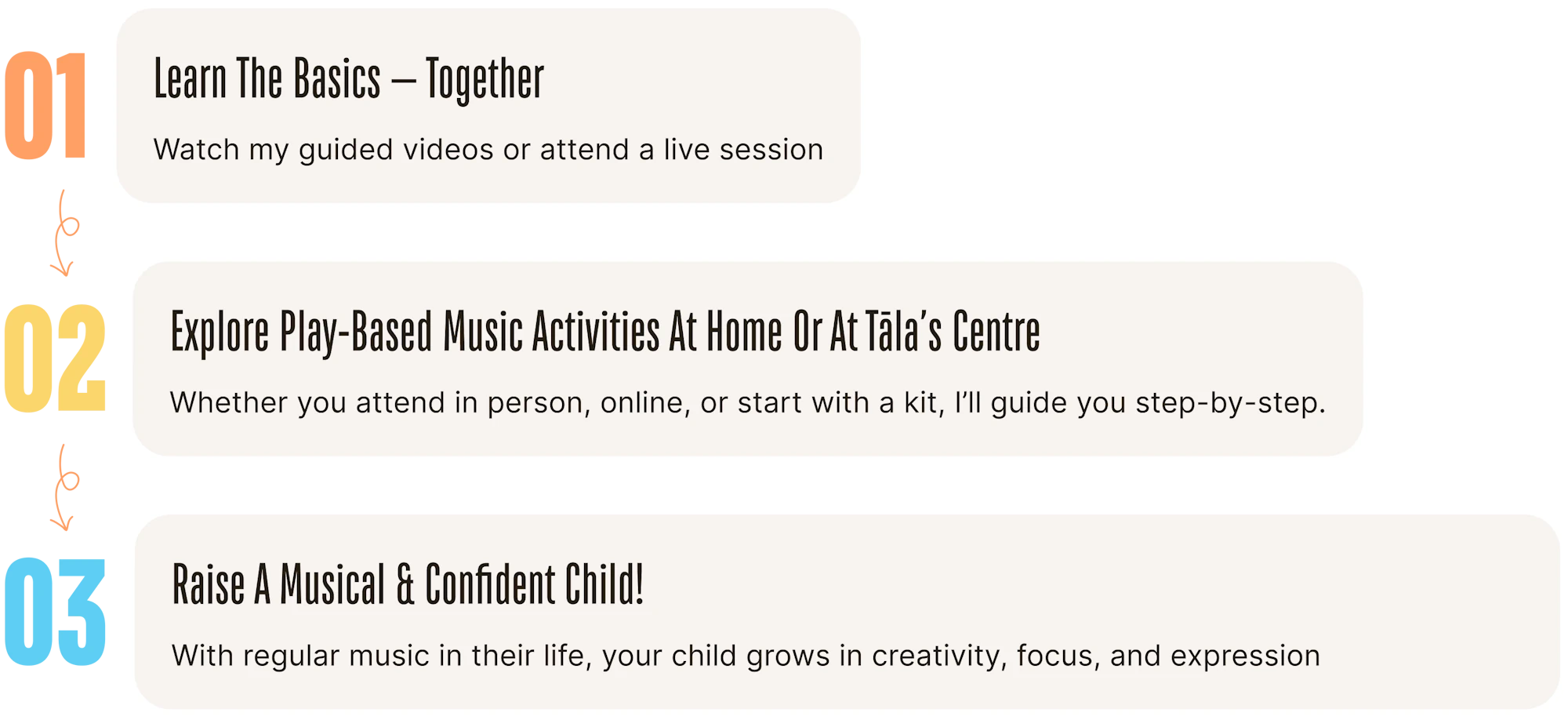 01

Learn The Basics – Together

Watch my guided videos or attend a live session

02

Explore Play-Based Music Activities At Home Or At Tāla's Centre

Whether you attend in person, online, or start with a kit, I'll guide you step-by-step.

03

Raise A Musical & Confident Child!

With regular music in their life, your child grows in creativity, focus, and expression